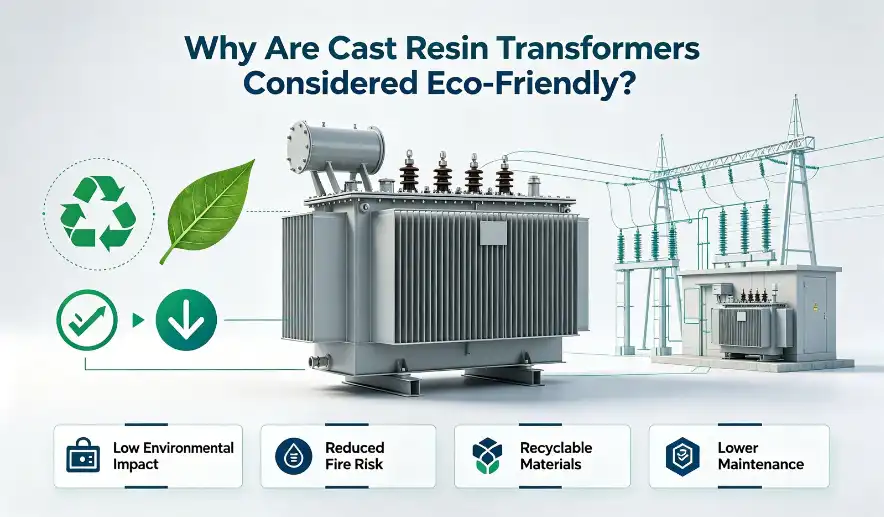 Why Are Cast Resin Transformers Considered Eco-Friendly?

Low Environmental Impact

Reduced Fire Risk

Recyclable Materials

Lower Maintenance